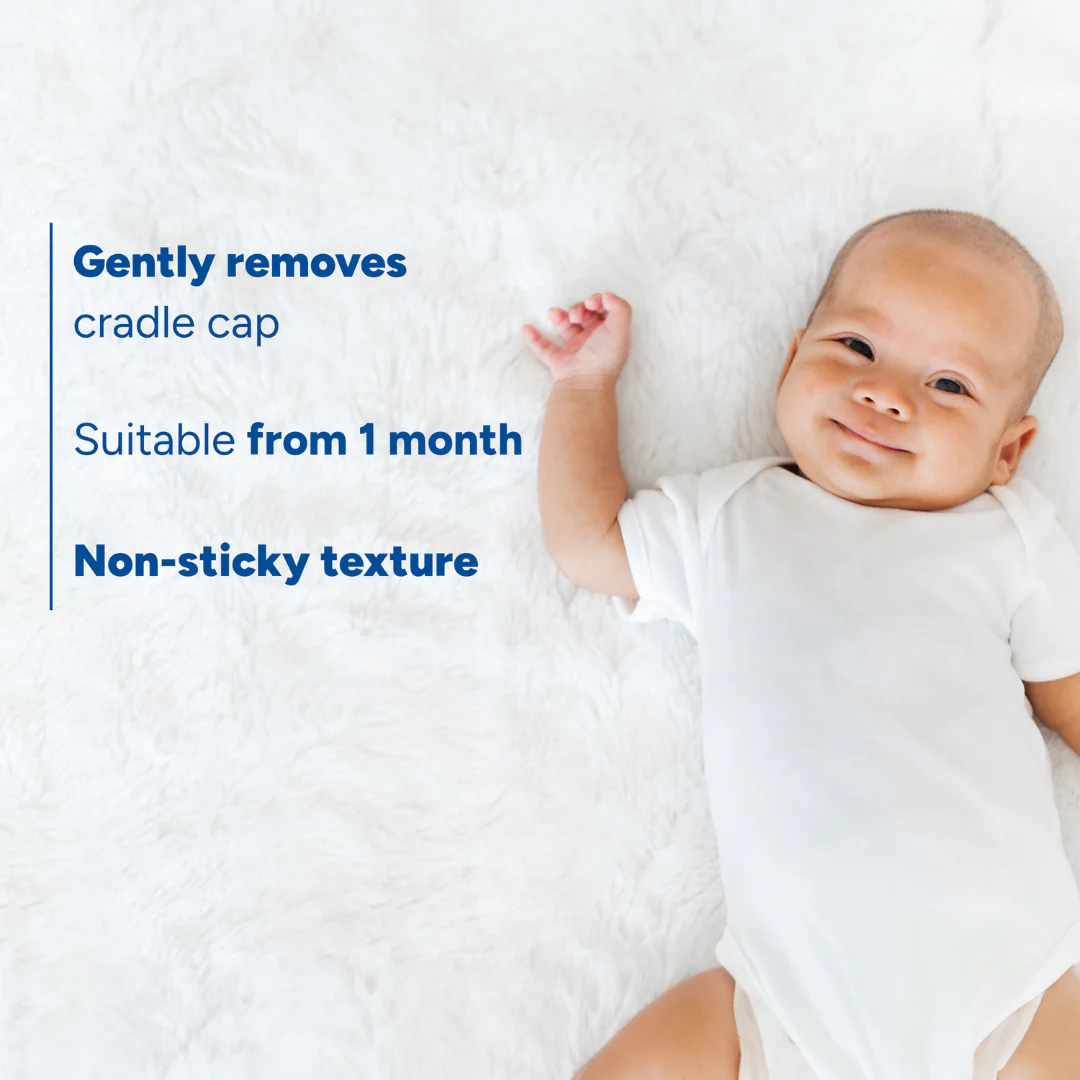 Gently removes cradle cap

Suitable from 1 month

Non-sticky texture